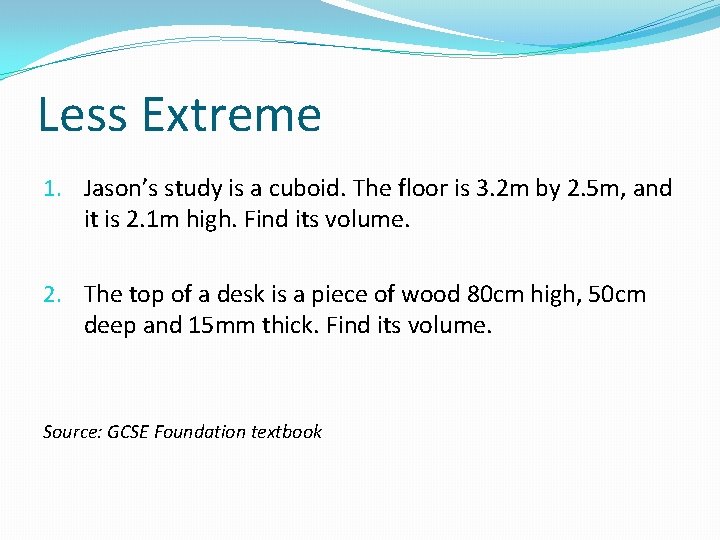 Less Extreme

1. Jason's study is a cuboid. The floor is 3.2m by 2.5m, and it is 2.1m high. Find its volume.

2. The top of a desk is a piece of wood 80cm high, 50cm deep and 15mm thick. Find its volume.

Source: GCSE Foundation textbook